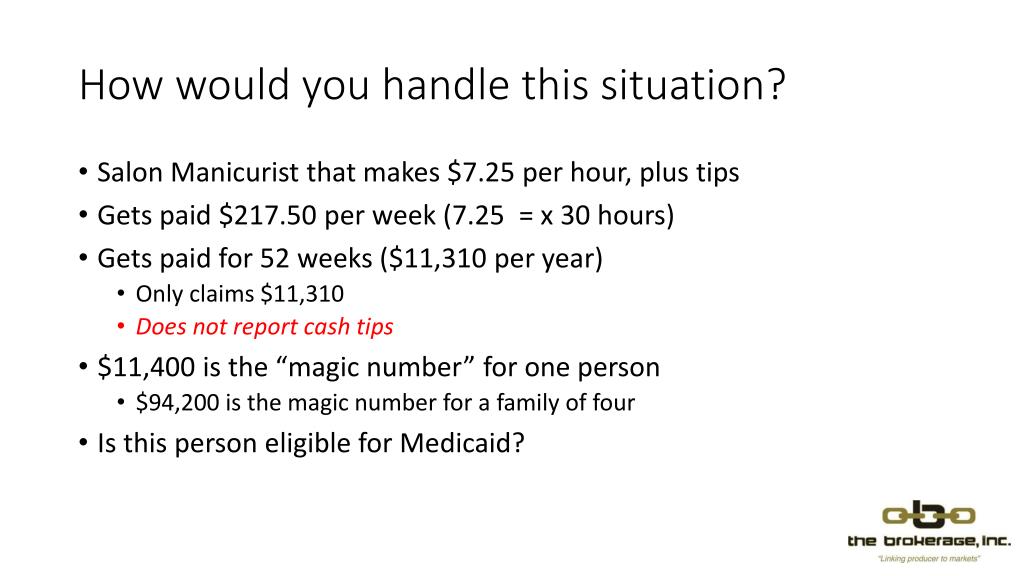 How would you handle this situation?

• Salon Manicurist that makes \$7.25 per hour, plus tips
• Gets paid \$217.50 per week (7.25 = x 30 hours)
• Gets paid for 52 weeks (\$11,310 per year)
  • Only claims \$11,310
  • Does not report cash tips
• \$11,400 is the “magic number” for one person
  • \$94,200 is the magic number for a family of four
• Is this person eligible for Medicaid?

the brokerage, inc.
"Linking producer to markets"